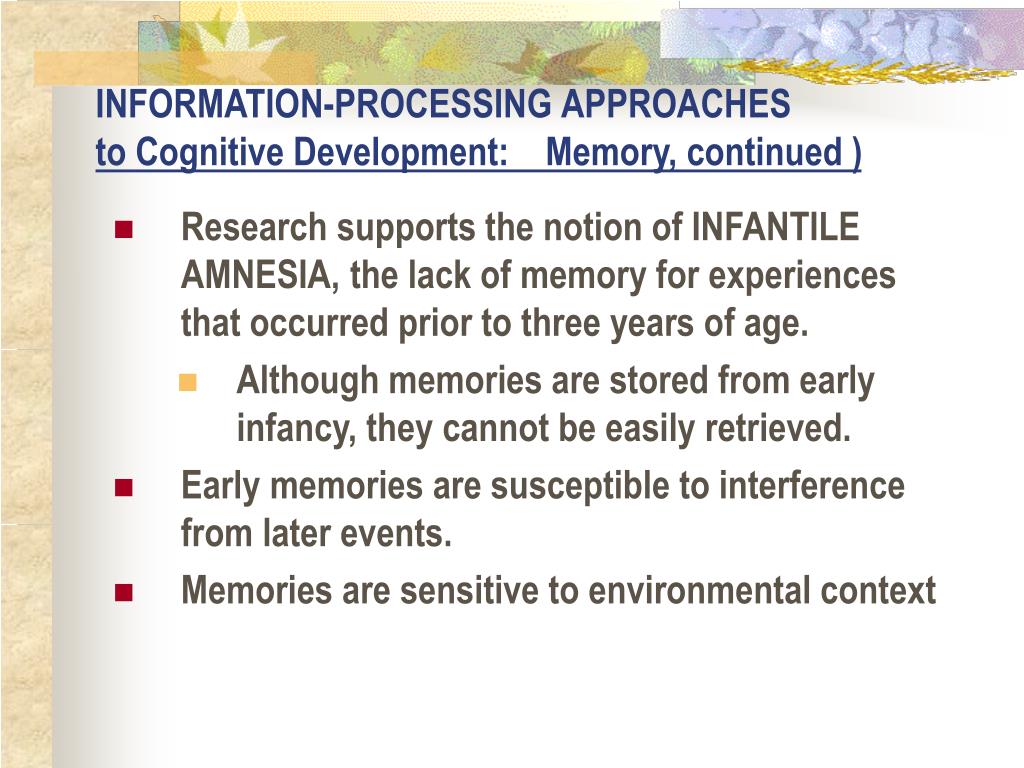 INFORMATION-PROCESSING APPROACHES
to Cognitive Development: Memory, continued )

- Research supports the notion of INFANTILE AMNESIA, the lack of memory for experiences that occurred prior to three years of age.
  - Although memories are stored from early infancy, they cannot be easily retrieved.
- Early memories are susceptible to interference from later events.
- Memories are sensitive to environmental context